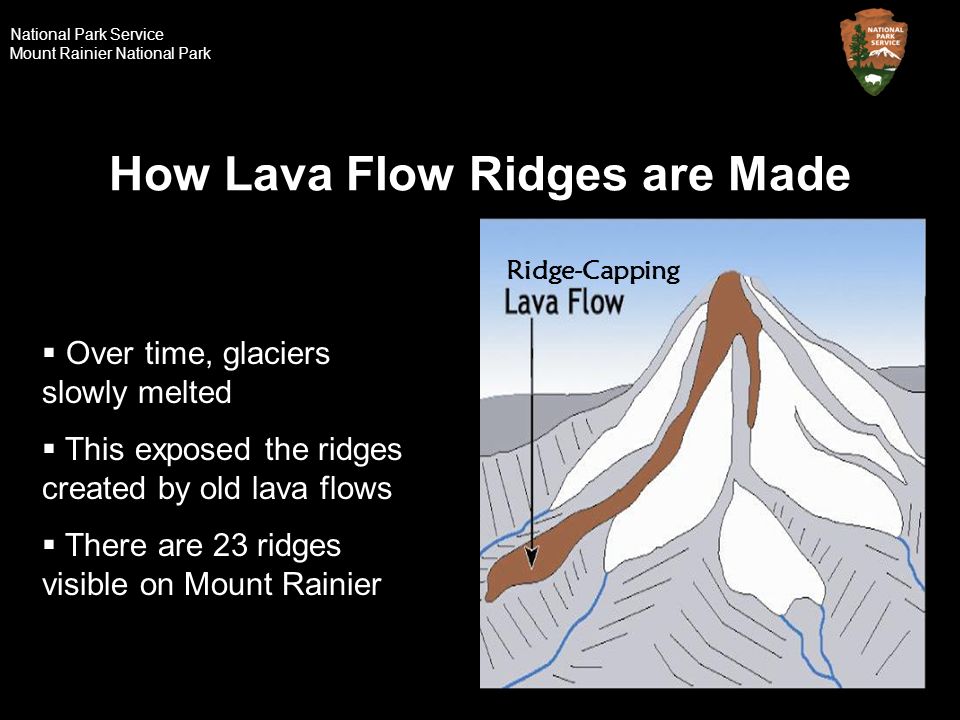 National Park Service
Mount Rainier National Park

NATIONAL PARK SERVICE

How Lava Flow Ridges are Made

▪ Over time, glaciers slowly melted

▪ This exposed the ridges created by old lava flows

▪ There are 23 ridges visible on Mount Rainier

Ridge-Capping
Lava Flow